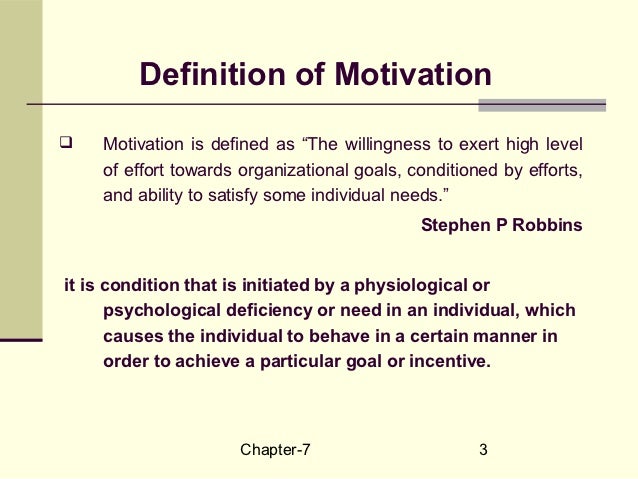 Definition of Motivation

❑ Motivation is defined as “The willingness to exert high level of effort towards organizational goals, conditioned by efforts, and ability to satisfy some individual needs.”

Stephen P Robbins

it is condition that is initiated by a physiological or psychological deficiency or need in an individual, which causes the individual to behave in a certain manner in order to achieve a particular goal or incentive.

Chapter-7 3